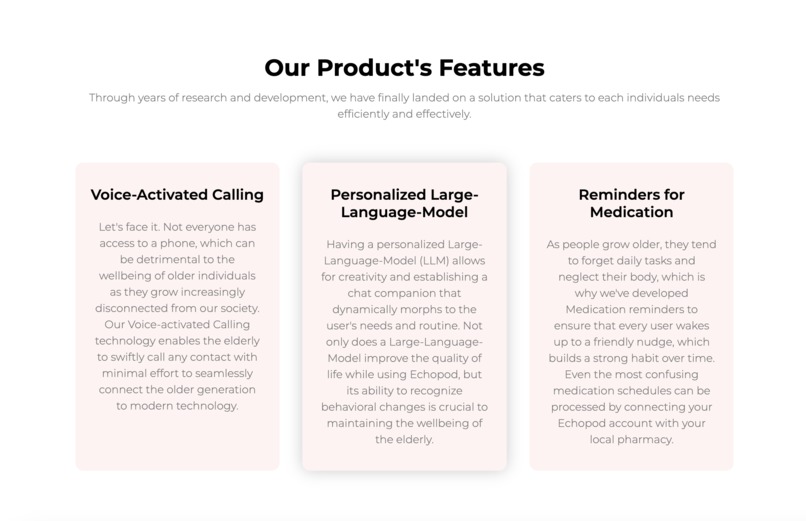 Our Product's Features

Through years of research and development, we have finally landed on a solution that caters to each individuals needs efficiently and effectively.

Voice-Activated Calling

Let's face it. Not everyone has access to a phone, which can be detrimental to the wellbeing of older individuals as they grow increasingly disconnected from our society. Our Voice-activated Calling technology enables the elderly to swiftly call any contact with minimal effort to seamlessly connect the older generation to modern technology.

Personalized Large-Language-Model

Having a personalized Large-Language-Model (LLM) allows for creativity and establishing a chat companion that dynamically morphs to the user's needs and routine. Not only does a Large-Language-Model improve the quality of life while using Echopod, but its ability to recognize behavioral changes is crucial to maintaining the wellbeing of the elderly.

Reminders for Medication

As people grow older, they tend to forget daily tasks and neglect their body, which is why we've developed Medication reminders to ensure that every user wakes up to a friendly nudge, which builds a strong habit over time. Even the most confusing medication schedules can be processed by connecting your Echopod account with your local pharmacy.